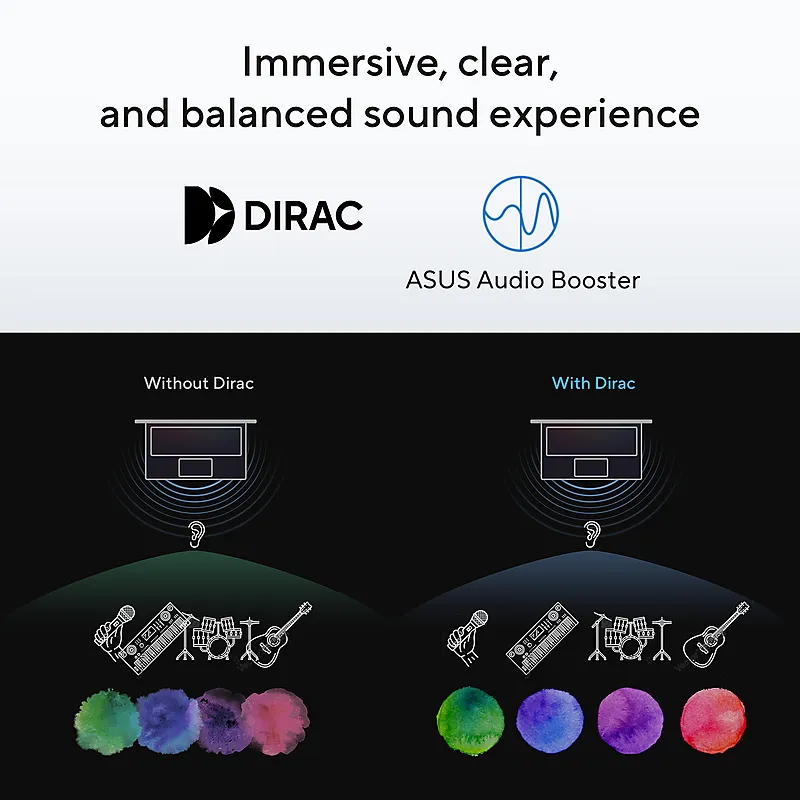 Immersive, clear, and balanced sound experience

DIRAC

ASUS Audio Booster

Without Dirac

With Dirac